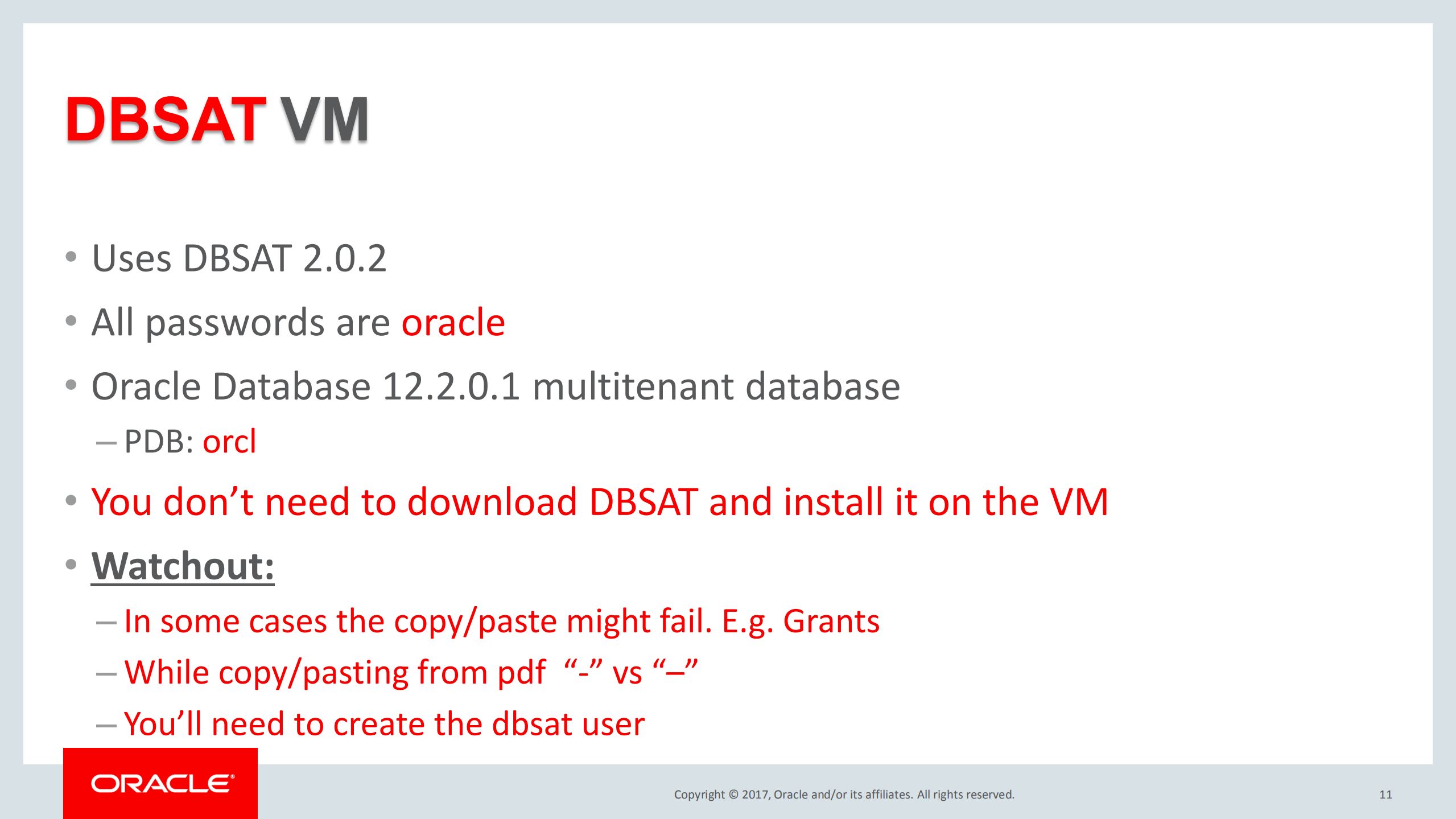 DBSAT VM

• Uses DBSAT 2.0.2
• All passwords are oracle
• Oracle Database 12.2.0.1 multitenant database
– PDB: orcl
• You don’t need to download DBSAT and install it on the VM
• Watchout:
– In some cases the copy/paste might fail. E.g. Grants
– While copy/pasting from pdf “-” vs “–”
– You’ll need to create the dbsat user

ORACLE

Copyright © 2017, Oracle and/or its affiliates. All rights reserved.

11